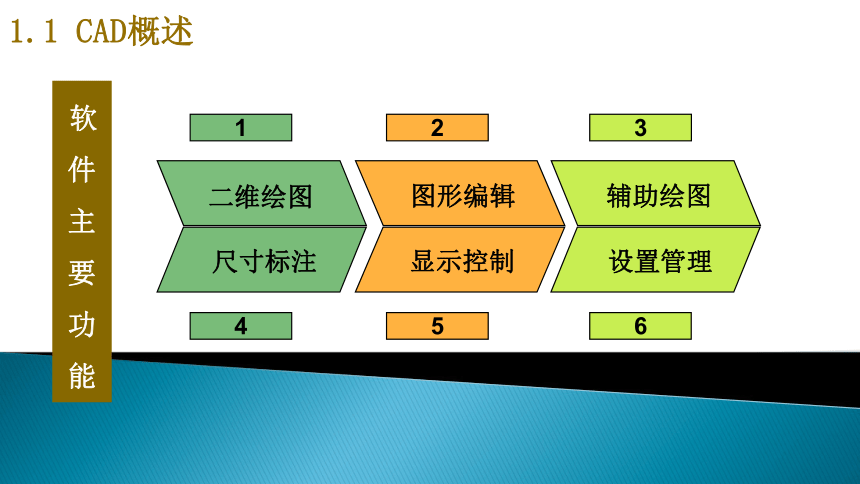 1.1 CAD概述

软件主要功能

1

2

3

二维绘图

图形编辑

辅助绘图

尺寸标注

显示控制

设置管理

4

5

6